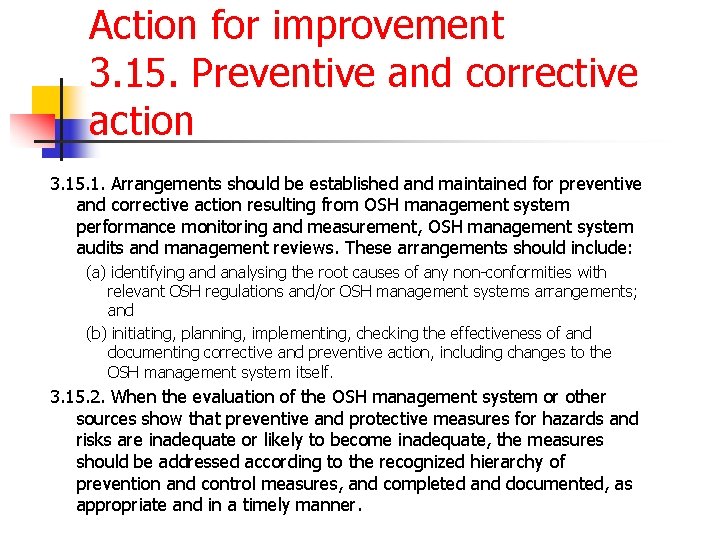 Action for improvement
3.15. Preventive and corrective action

3.15.1. Arrangements should be established and maintained for preventive and corrective action resulting from OSH management system performance monitoring and measurement, OSH management system audits and management reviews. These arrangements should include:

(a) identifying and analysing the root causes of any non-conformities with relevant OSH regulations and/or OSH management systems arrangements; and

(b) initiating, planning, implementing, checking the effectiveness of and documenting corrective and preventive action, including changes to the OSH management system itself.

3.15.2. When the evaluation of the OSH management system or other sources show that preventive and protective measures for hazards and risks are inadequate or likely to become inadequate, the measures should be addressed according to the recognized hierarchy of prevention and control measures, and completed and documented, as appropriate and in a timely manner.